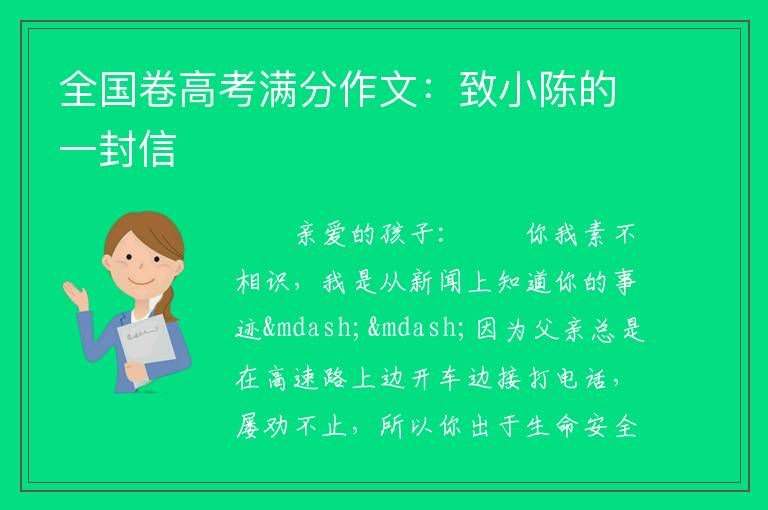 全国卷高考满分作文：致小陈的一封信

亲爱的孩子：　　你我素不相识，我是从新闻上知道你的事迹&mdash;&mdash;因为父亲总是在高速路上边开车边接打电话，屡劝不止，所以你出于生命安全